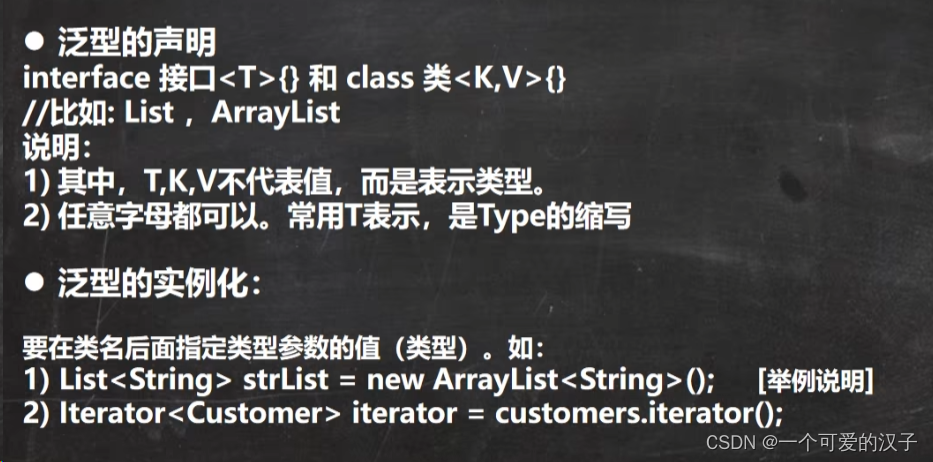 ● 泛型的声明
interface 接口<T>{} 和 class 类<K,V>{}
//比如: List , ArrayList
说明:
1) 其中，T,K,V不代表值，而是表示类型。
2) 任意字母都可以。常用T表示，是Type的缩写

● 泛型的实例化:

要在类名后面指定类型参数的值（类型）。如:
1) List<String> strList = new ArrayList<String>(); [举例说明]
2) Iterator<Customer> iterator = customers.iterator();

CSDN @一个可爱的汉子